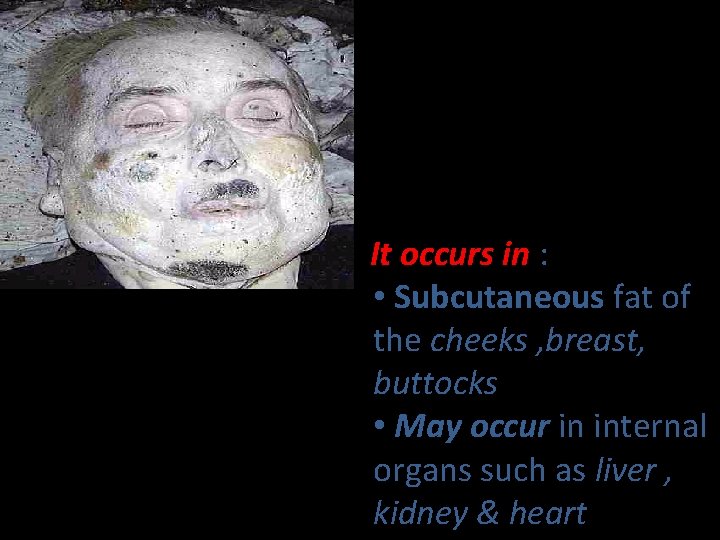 It occurs in :

• Subcutaneous fat of the cheeks ,breast, buttocks

• May occur in internal organs such as liver , kidney & heart